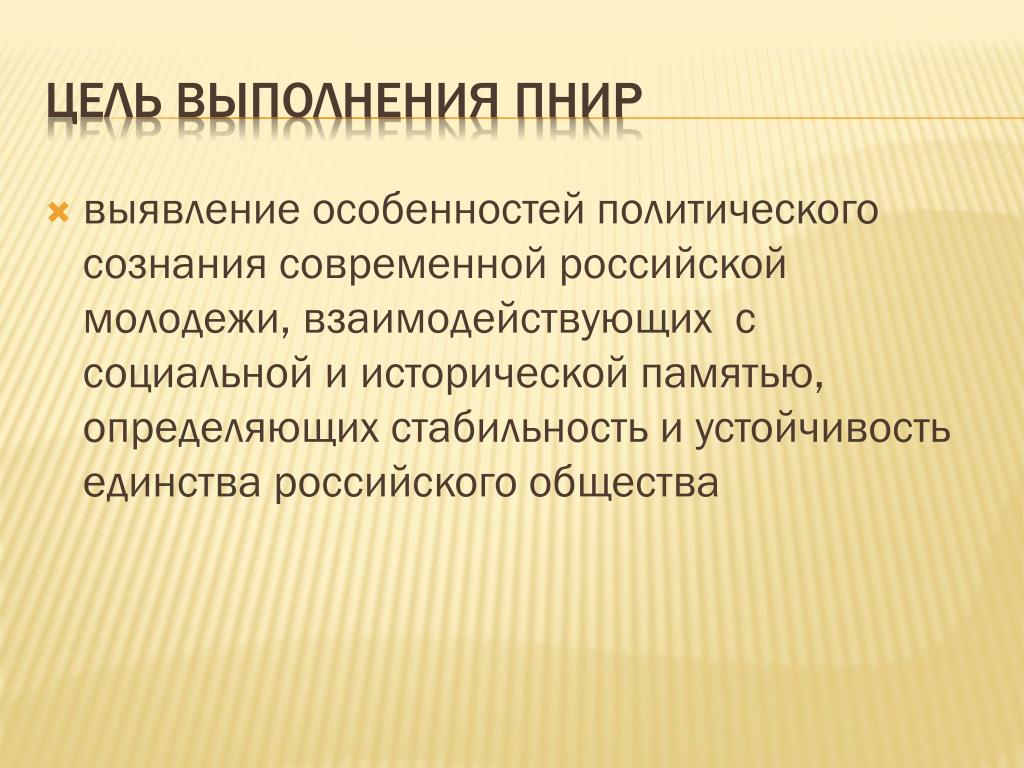 ЦЕЛЬ ВЫПОЛНЕНИЯ ПНИР

выявление особенностей политического сознания современной российской молодежи, взаимодействующих с социальной и исторической памятью, определяющих стабильность и устойчивость единства российского общества